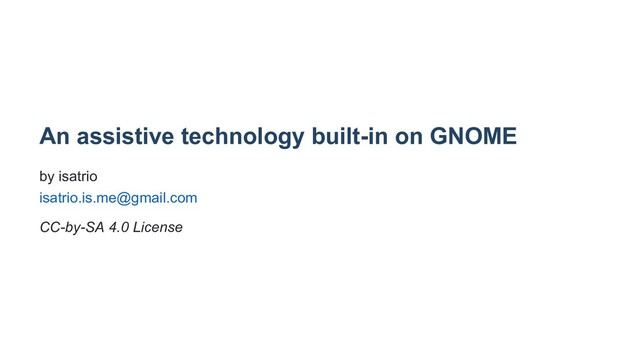 An assistive technology built-in on GNOME

by isatrio
isatrio.is.me@gmail.com

CC-by-SA 4.0 License